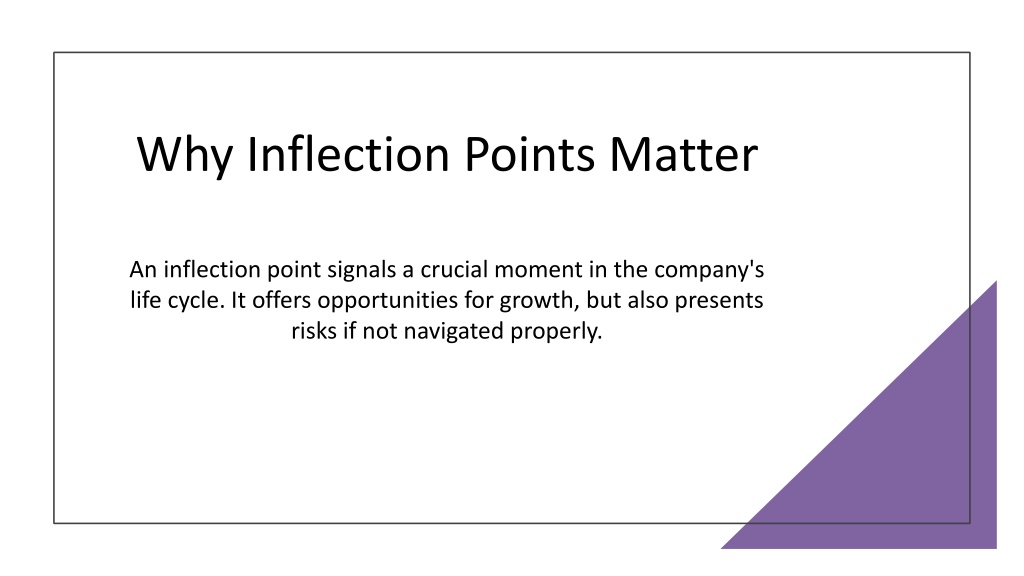 Why Inflection Points Matter

An inflection point signals a crucial moment in the company's life cycle. It offers opportunities for growth, but also presents risks if not navigated properly.